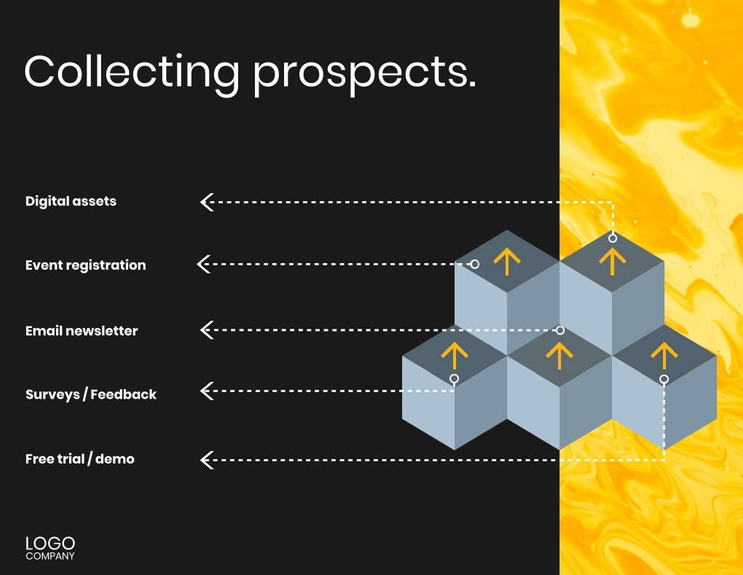 Collecting prospects.

Digital assets

Event registration

Email newsletter

Surveys / Feedback

Free trial / demo

LOGO
COMPANY